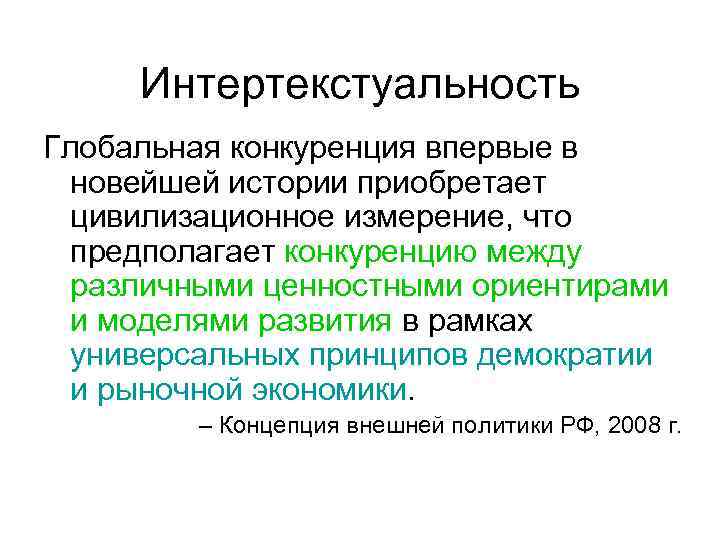 Интертекстуальность

Глобальная конкуренция впервые в новейшей истории приобретает цивилизационное измерение, что предполагает конкуренцию между различными ценностными ориентирами и моделями развития в рамках универсальных принципов демократии и рыночной экономики.

– Концепция внешней политики РФ, 2008 г.